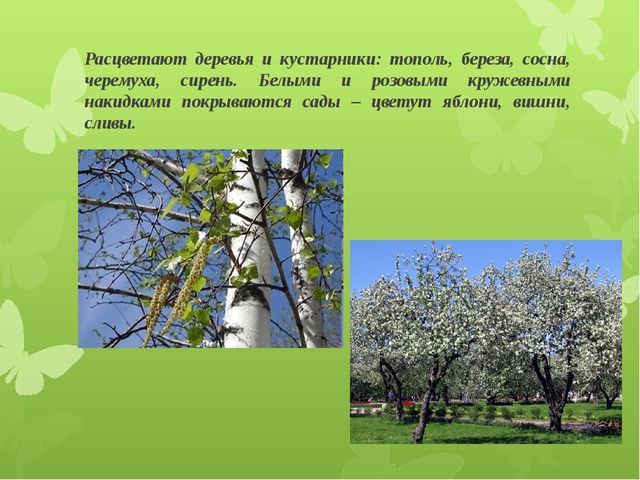 Расцветают деревья и кустарники: тополь, береза, сосна, черемуха, сирень. Белыми и розовыми кружевными накидками покрываются сады – цветут яблони, вишни, сливы.